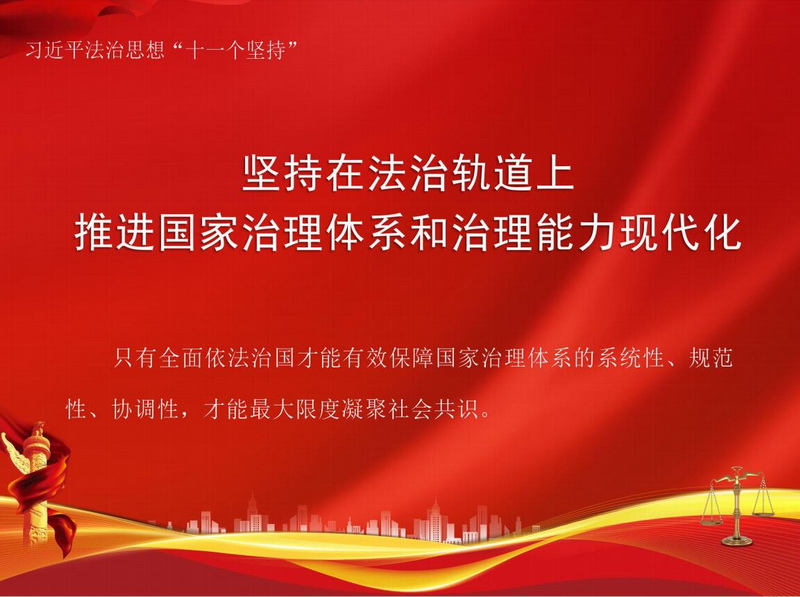 习近平法治思想“十一个坚持”

坚持在法治轨道上
推进国家治理体系和治理能力现代化

只有全面依法治国才能有效保障国家治理体系的系统性、规范性、协调性，才能最大限度凝聚社会共识。